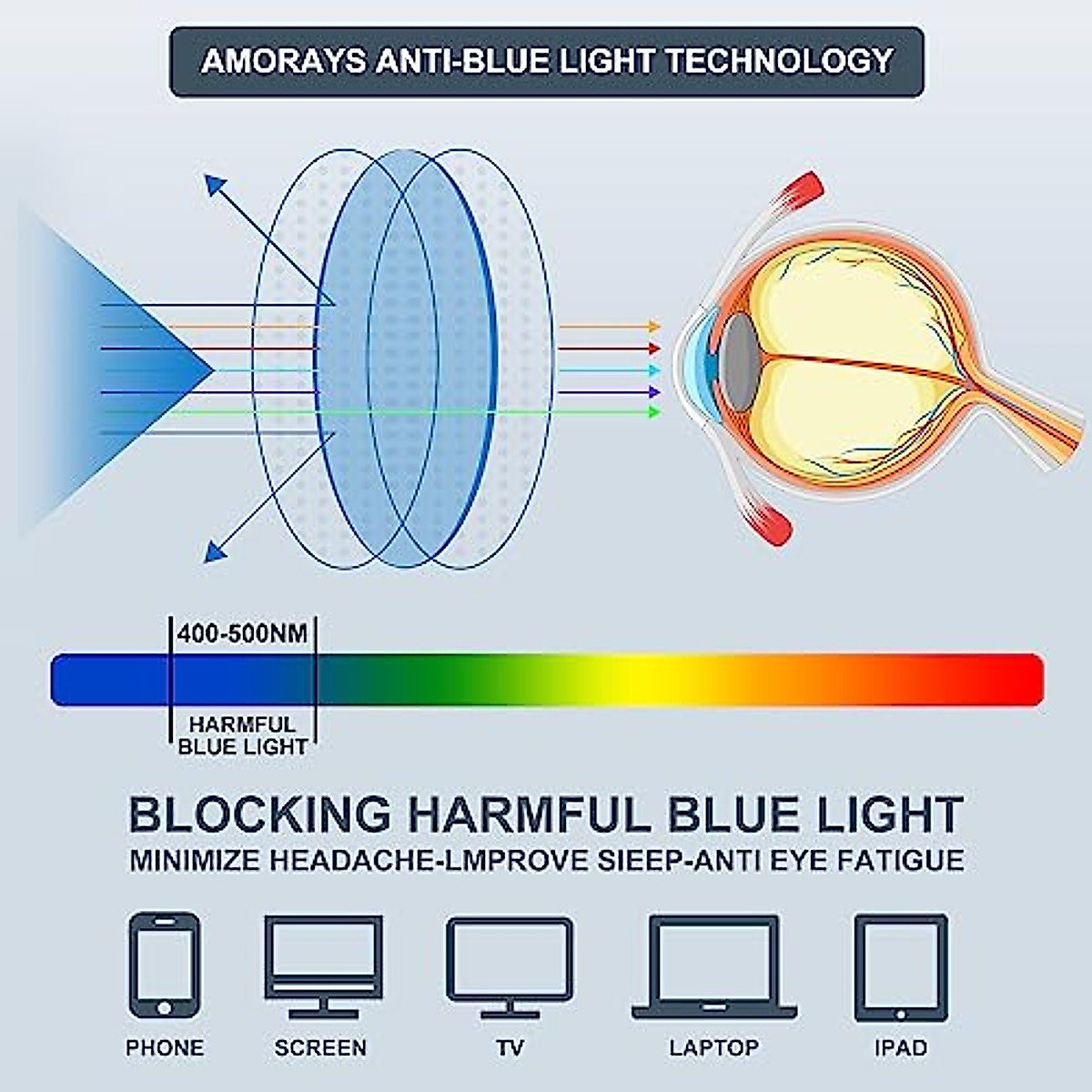 AMORAYS ANTI-BLUE LIGHT TECHNOLOGY

400-500NM

HARMFUL BLUE LIGHT

BLOCKING HARMFUL BLUE LIGHT

MINIMIZE HEADACHE-LMPROVE SIEEP-ANTI EYE FATIGUE

PHONE

SCREEN

TV

LAPTOP

IPAD